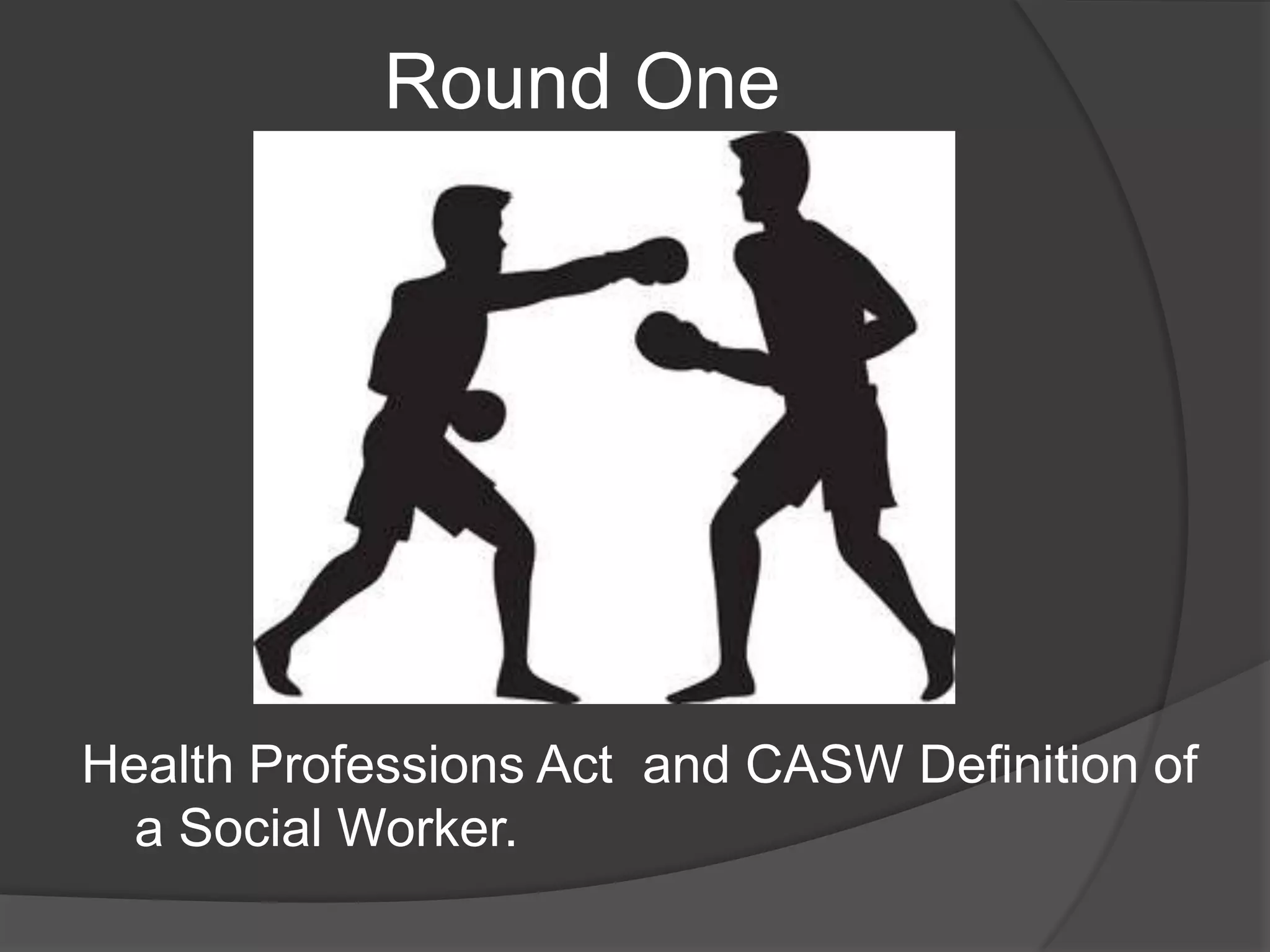 Round One

Health Professions Act  and CASW Definition of a Social Worker.